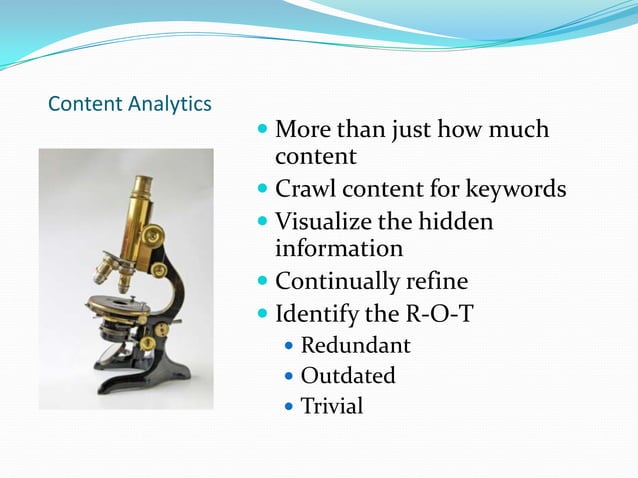 Content Analytics

- More than just how much content
- Crawl content for keywords
- Visualize the hidden information
- Continually refine
- Identify the R-O-T
  - Redundant
  - Outdated
  - Trivial